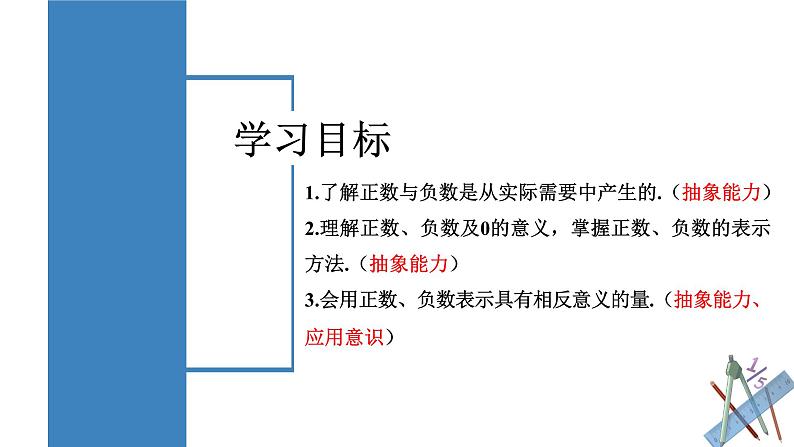 学习目标

1.了解正数与负数是从实际需要中产生的.（抽象能力）

2.理解正数、负数及0的意义，掌握正数、负数的表示方法.（抽象能力）

3.会用正数、负数表示具有相反意义的量.（抽象能力、应用意识）

$\frac{1}{5}$